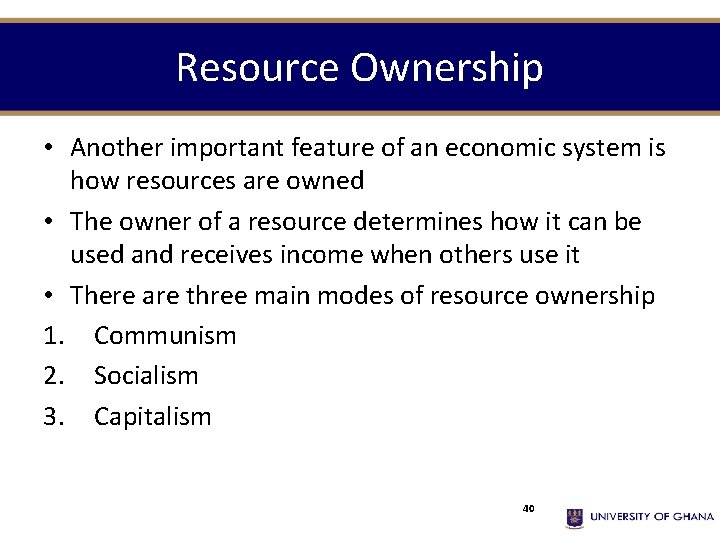 Resource Ownership

• Another important feature of an economic system is how resources are owned

• The owner of a resource determines how it can be used and receives income when others use it

• There are three main modes of resource ownership

1. Communism

2. Socialism

3. Capitalism

40

UNIVERSITY OF GHANA